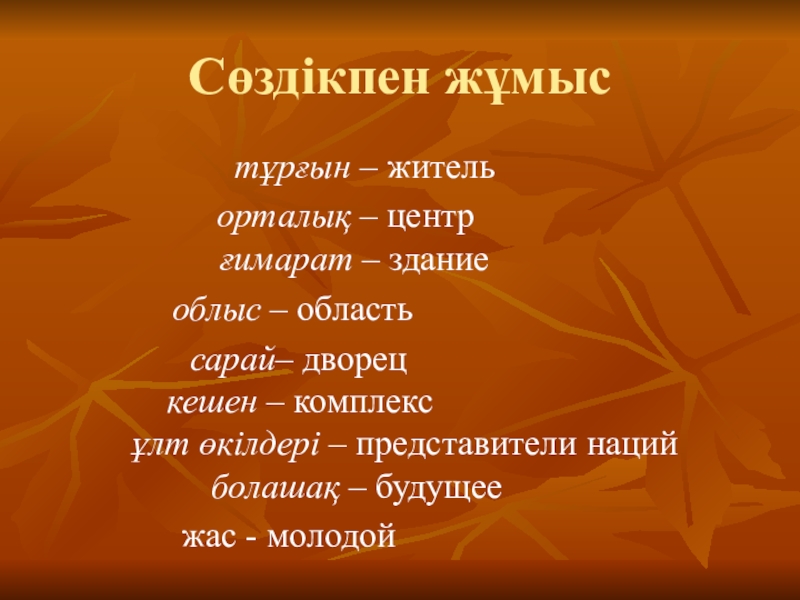 Сөздікпен жұмыс

тұрғын – житель

орталық – центр

ғимарат – здание

облыс – область

сарай– дворец

кешен – комплекс

ұлт өкілдері – представители наций

болашақ – будущее

жас - молодой